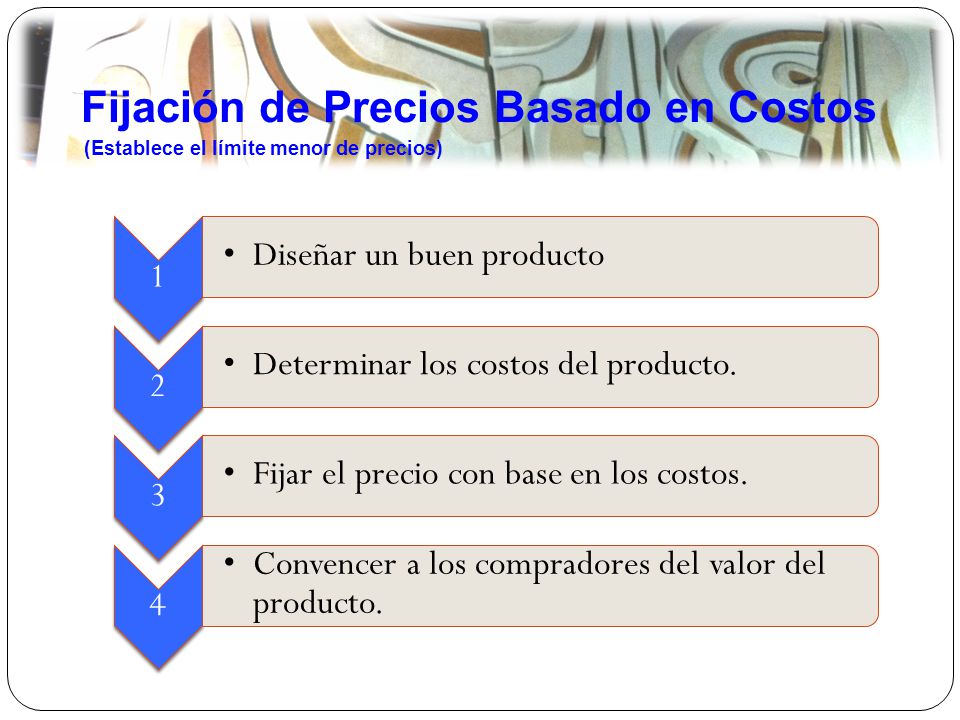 Fijación de Precios Basado en Costos
(Establece el límite menor de precios)

1
• Diseñar un buen producto

2
• Determinar los costos del producto.

3
• Fijar el precio con base en los costos.

4
• Convencer a los compradores del valor del producto.